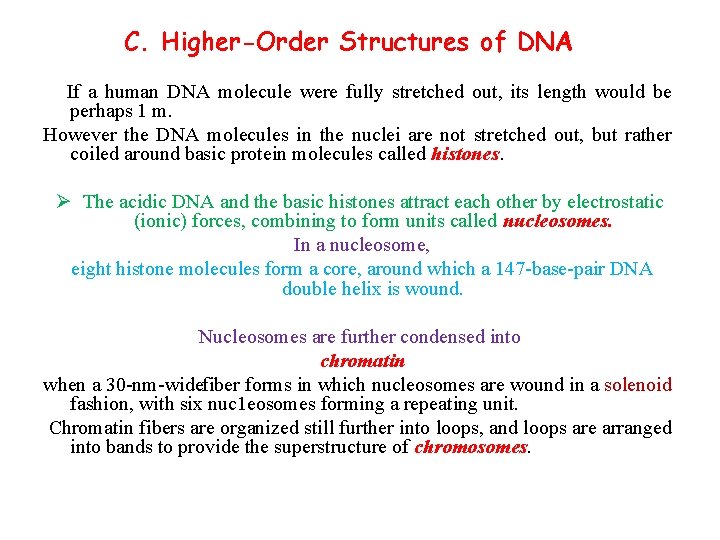 C. Higher-Order Structures of DNA

If a human DNA molecule were fully stretched out, its length would be perhaps 1 m.

However the DNA molecules in the nuclei are not stretched out, but rather coiled around basic protein molecules called histones.

➢ The acidic DNA and the basic histones attract each other by electrostatic (ionic) forces, combining to form units called nucleosomes.

In a nucleosome,

eight histone molecules form a core, around which a 147-base-pair DNA double helix is wound.

Nucleosomes are further condensed into

chromatin

when a 30-nm-widefiber forms in which nucleosomes are wound in a solenoid fashion, with six nuc1eosomes forming a repeating unit.

Chromatin fibers are organized still further into loops, and loops are arranged into bands to provide the superstructure of chromosomes.